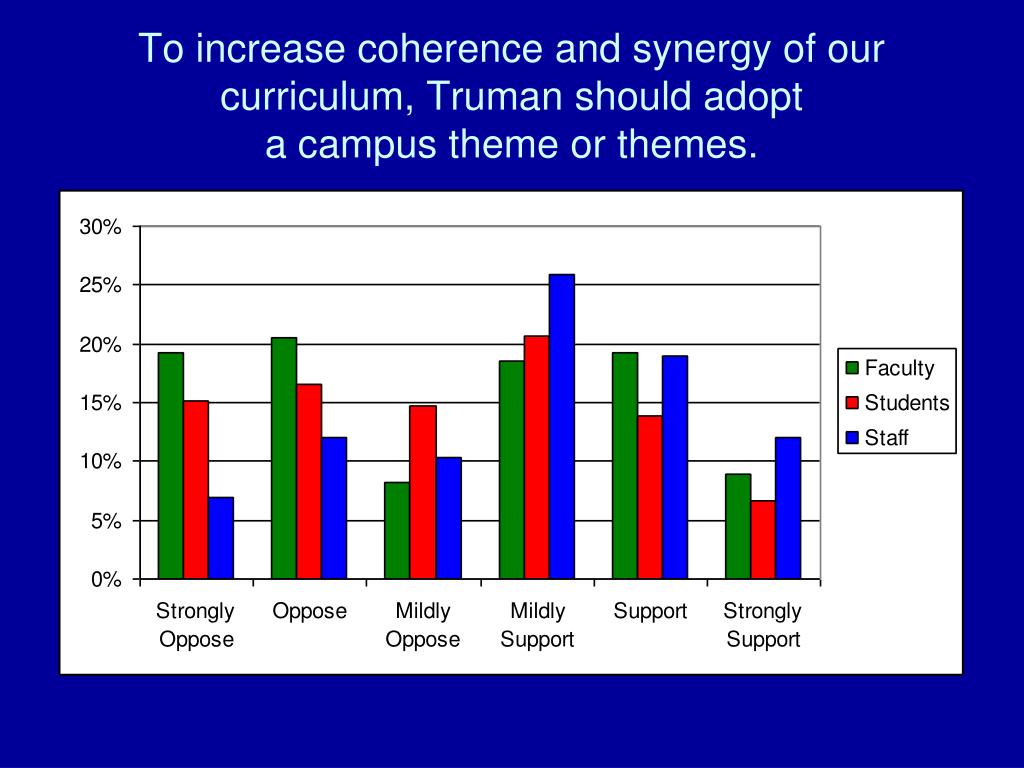 To increase coherence and synergy of our curriculum, Truman should adopt a campus theme or themes.

30%
25%
20%
15%
10%
5%
0%

Strongly Oppose
Oppose
Mildly Oppose
Mildly Support
Support
Strongly Support

Faculty
Students
Staff